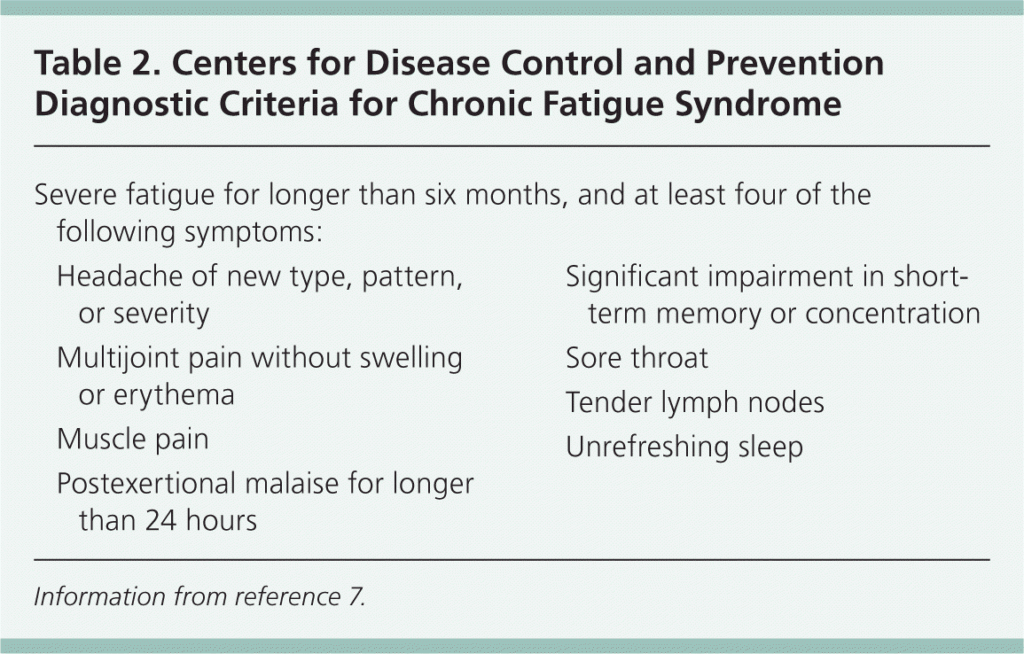 Table 2. Centers for Disease Control and Prevention Diagnostic Criteria for Chronic Fatigue Syndrome

Severe fatigue for longer than six months, and at least four of the following symptoms:

Headache of new type, pattern, or severity

Multijoint pain without swelling or erythema

Muscle pain

Postexertional malaise for longer than 24 hours

Significant impairment in short-term memory or concentration

Sore throat

Tender lymph nodes

Unrefreshing sleep

Information from reference 7.